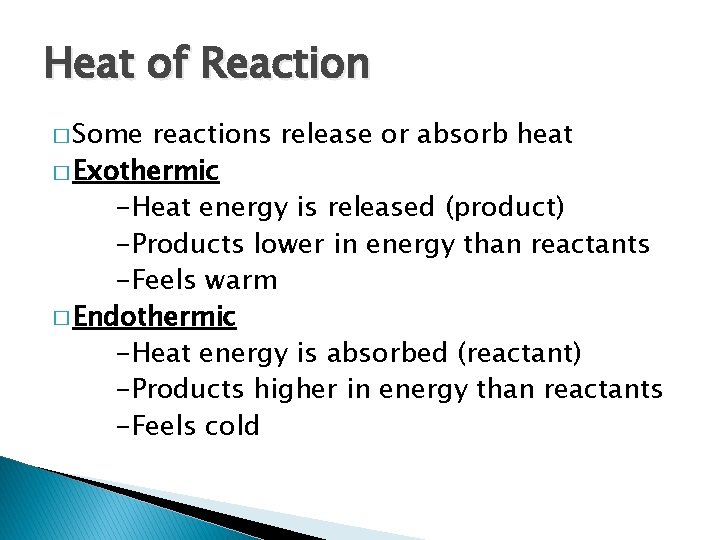 Heat of Reaction

□ Some reactions release or absorb heat

□ Exothermic

-Heat energy is released (product)

-Products lower in energy than reactants

-Feels warm

□ Endothermic

-Heat energy is absorbed (reactant)

-Products higher in energy than reactants

-Feels cold